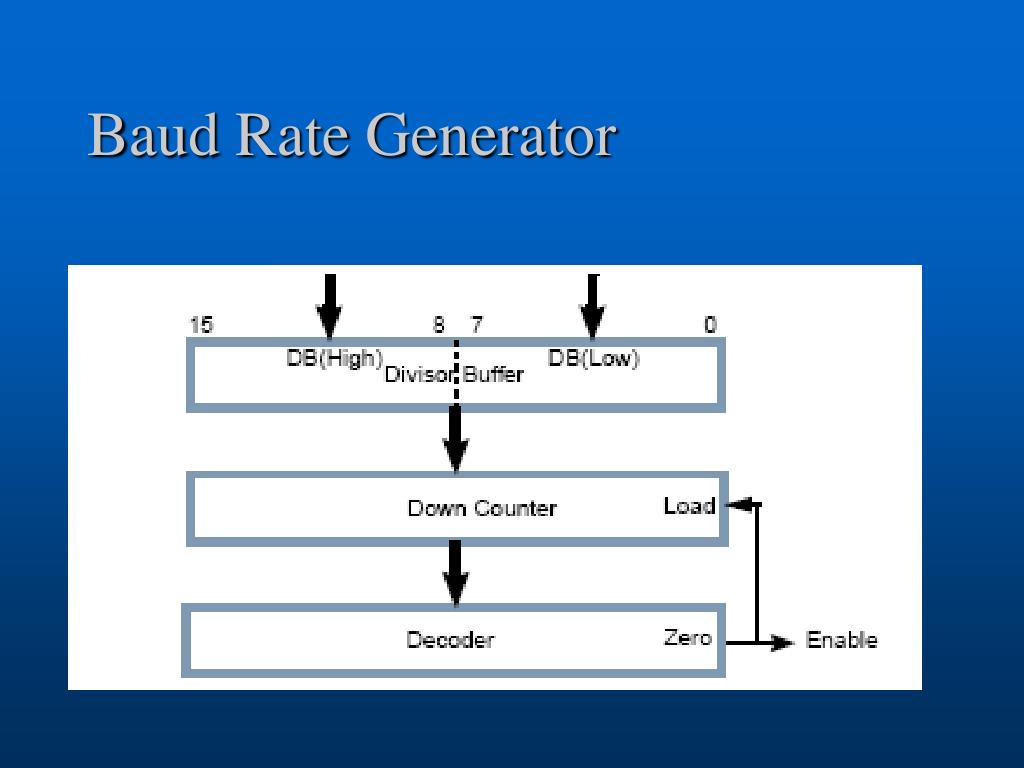 Baud Rate Generator

15

8

7

0

DB(High)

Divisor Buffer

DB(Low)

Down Counter

Load

Decoder

Zero

Enable